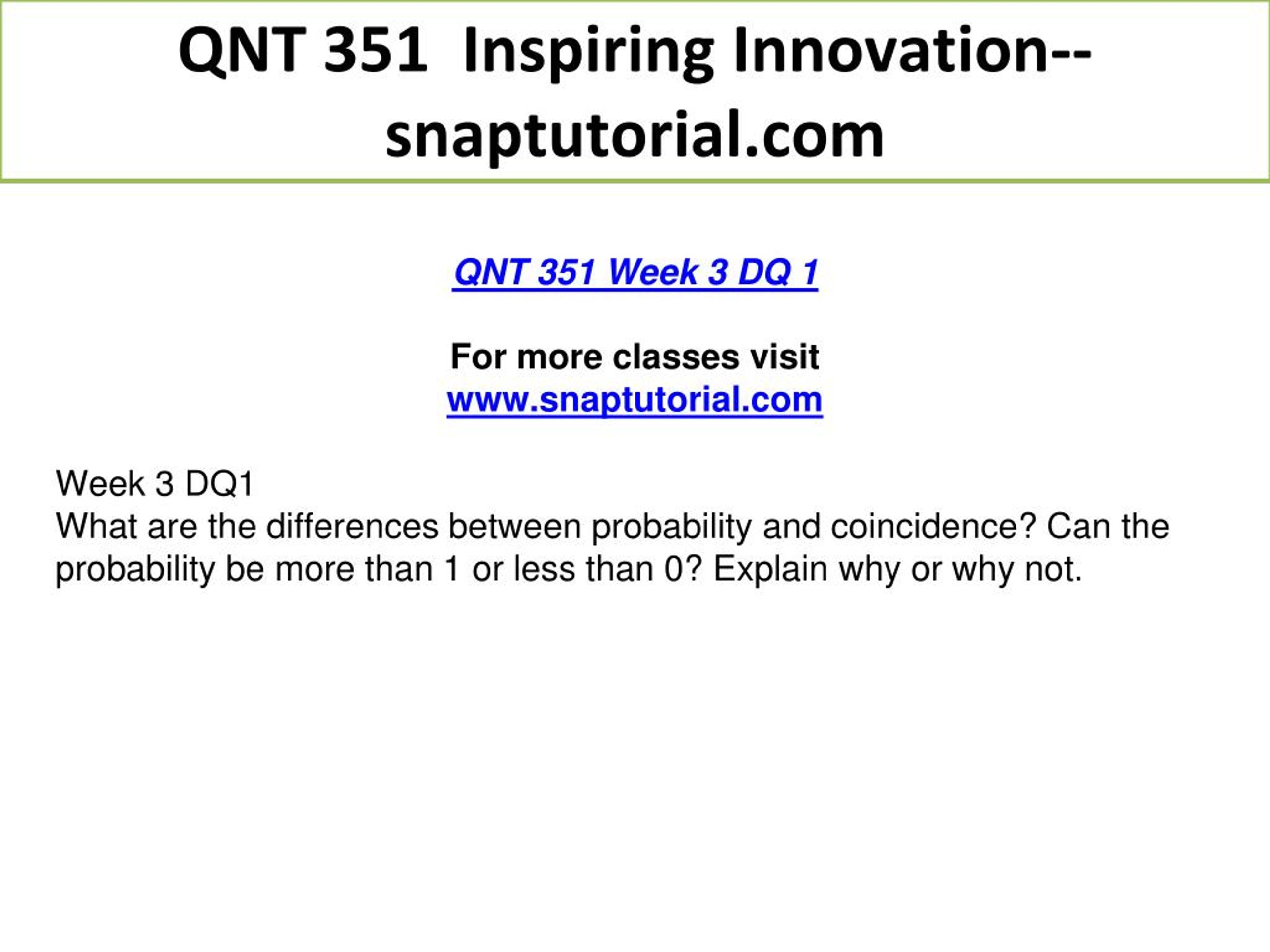 QNT 351 Inspiring Innovation--snaptutorial.com

QNT 351 Week 3 DQ 1

For more classes visit
www.snaptutorial.com

Week 3 DQ1
What are the differences between probability and coincidence? Can the probability be more than 1 or less than 0? Explain why or why not.